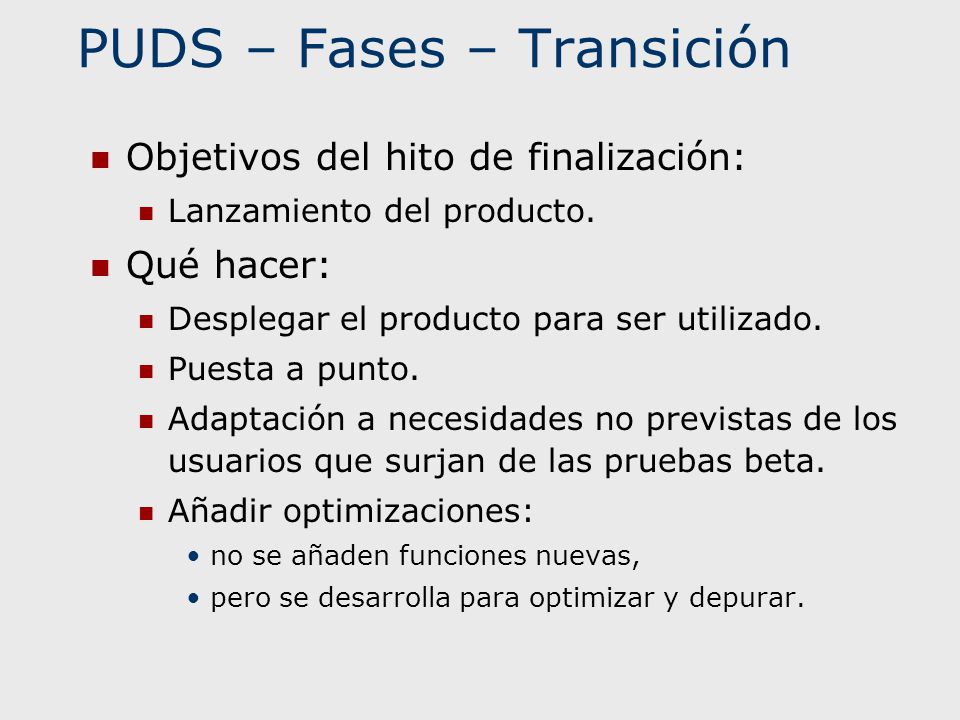 PUDS – Fases – Transición

- Objetivos del hito de finalización:
  - Lanzamiento del producto.
- Qué hacer:
  - Desplegar el producto para ser utilizado.
  - Puesta a punto.
  - Adaptación a necesidades no previstas de los usuarios que surjan de las pruebas beta.
  - Añadir optimizaciones:
    - no se añaden funciones nuevas,
    - pero se desarrolla para optimizar y depurar.